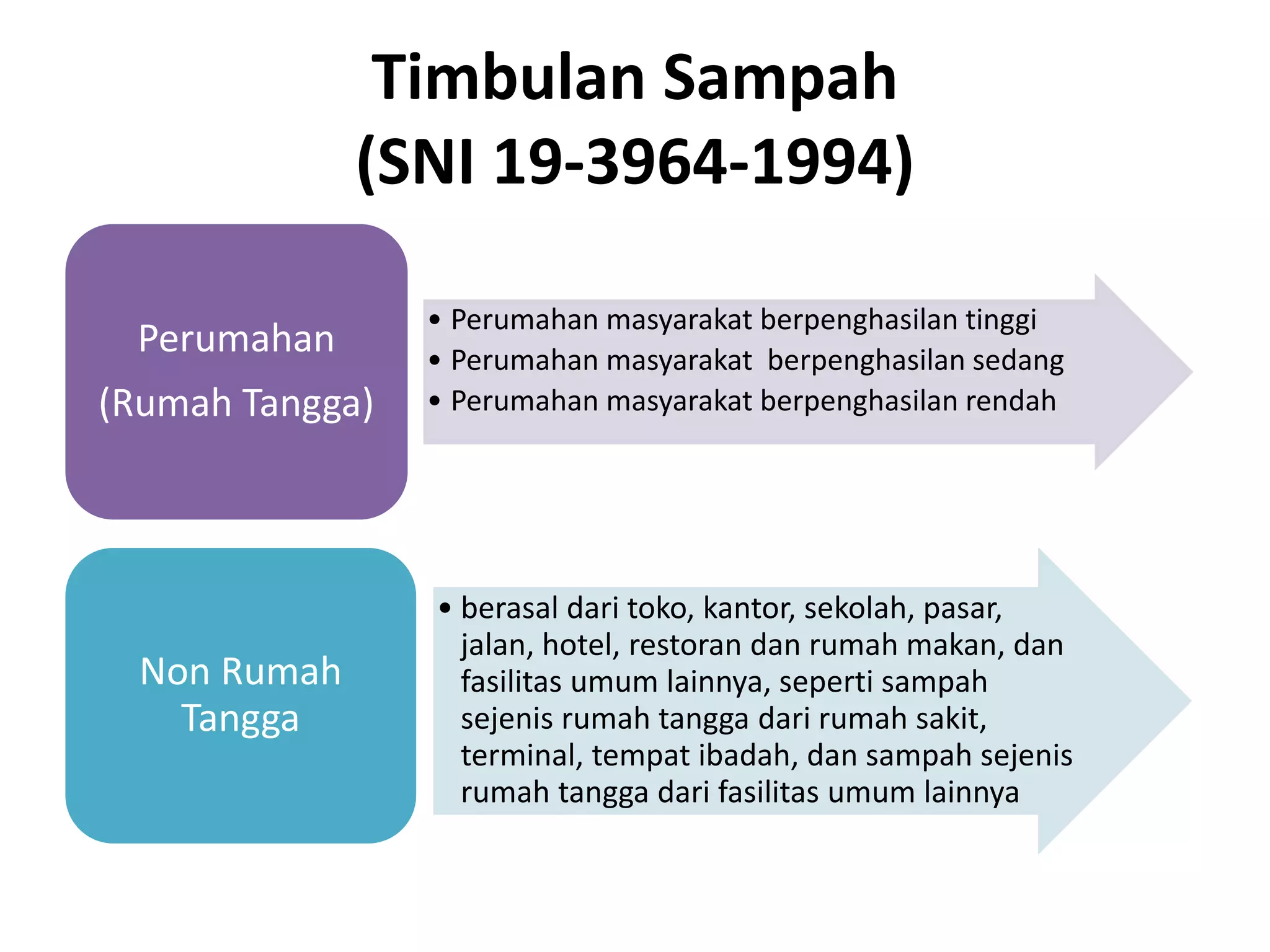 Timbulan Sampah
(SNI 19-3964-1994)

Perumahan
(Rumah Tangga)

• Perumahan masyarakat berpenghasilan tinggi
• Perumahan masyarakat berpenghasilan sedang
• Perumahan masyarakat berpenghasilan rendah

Non Rumah Tangga

• berasal dari toko, kantor, sekolah, pasar, jalan, hotel, restoran dan rumah makan, dan fasilitas umum lainnya, seperti sampah sejenis rumah tangga dari rumah sakit, terminal, tempat ibadah, dan sampah sejenis rumah tangga dari fasilitas umum lainnya